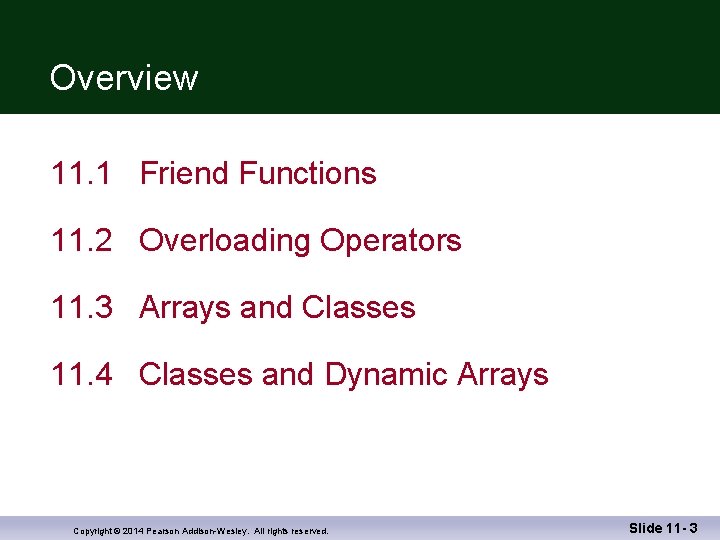 Overview

11.1 Friend Functions

11.2 Overloading Operators

11.3 Arrays and Classes

11.4 Classes and Dynamic Arrays

Copyright © 2014 Pearson Addison-Wesley. All rights reserved.

Slide 11- 3